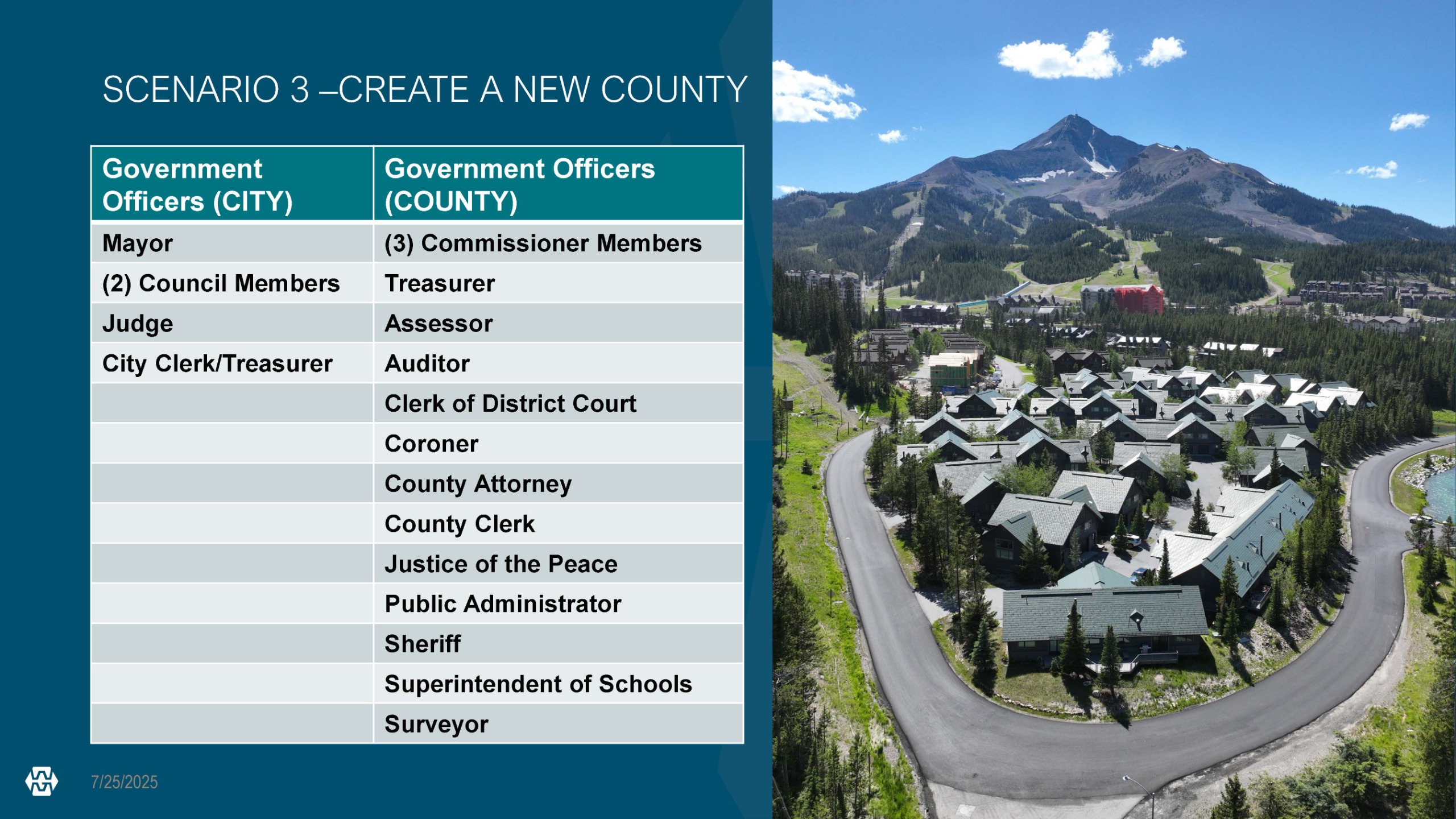 SCENARIO 3 –CREATE A NEW COUNTY

| Government Officers (CITY) | Government Officers (COUNTY) |
|---|---|
| Mayor | (3) Commissioner Members |
| (2) Council Members | Treasurer |
| Judge | Assessor |
| City Clerk/Treasurer | Auditor |
| | Clerk of District Court |
| | Coroner |
| | County Attorney |
| | County Clerk |
| | Justice of the Peace |
| | Public Administrator |
| | Sheriff |
| | Superintendent of Schools |
| | Surveyor |

7/25/2025